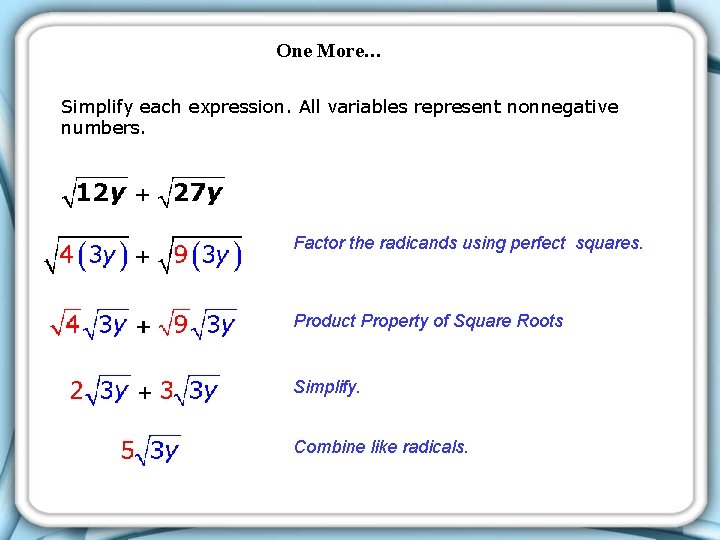 One More...

Simplify each expression. All variables represent nonnegative numbers.

$\sqrt{12y} + \sqrt{27y}$

$\sqrt{4(3y)} + \sqrt{9(3y)}$

Factor the radicands using perfect squares.

$\sqrt{4}\sqrt{3y} + \sqrt{9}\sqrt{3y}$

Product Property of Square Roots

$2\sqrt{3y} + 3\sqrt{3y}$

Simplify.

$5\sqrt{3y}$

Combine like radicals.